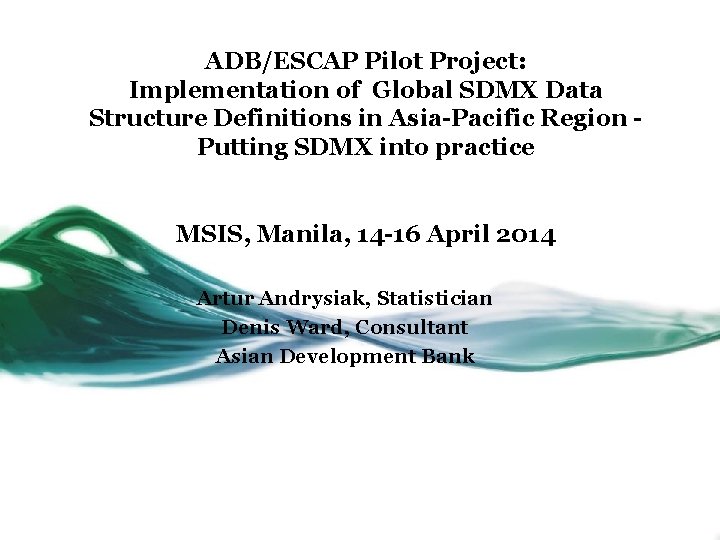 ADB/ESCAP Pilot Project: Implementation of Global SDMX Data Structure Definitions in Asia-Pacific Region - Putting SDMX into practice

MSIS, Manila, 14-16 April 2014

Artur Andrysiak, Statistician
Denis Ward, Consultant
Asian Development Bank